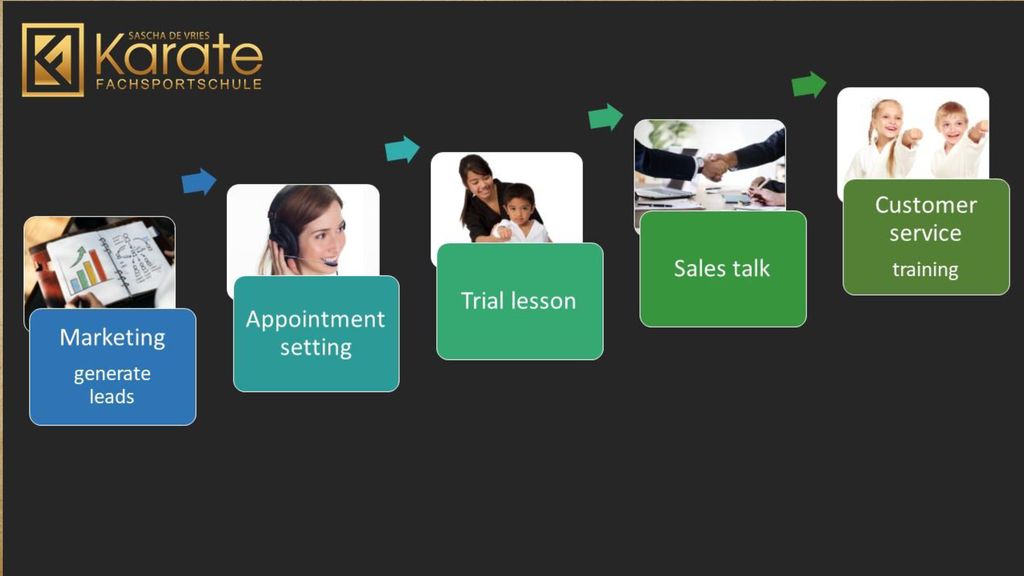 SASCHA DE VRIES
Karate
FACHSPORTSCHULE

Marketing
generate leads

Appointment setting

Trial lesson

Sales talk

Customer service
training